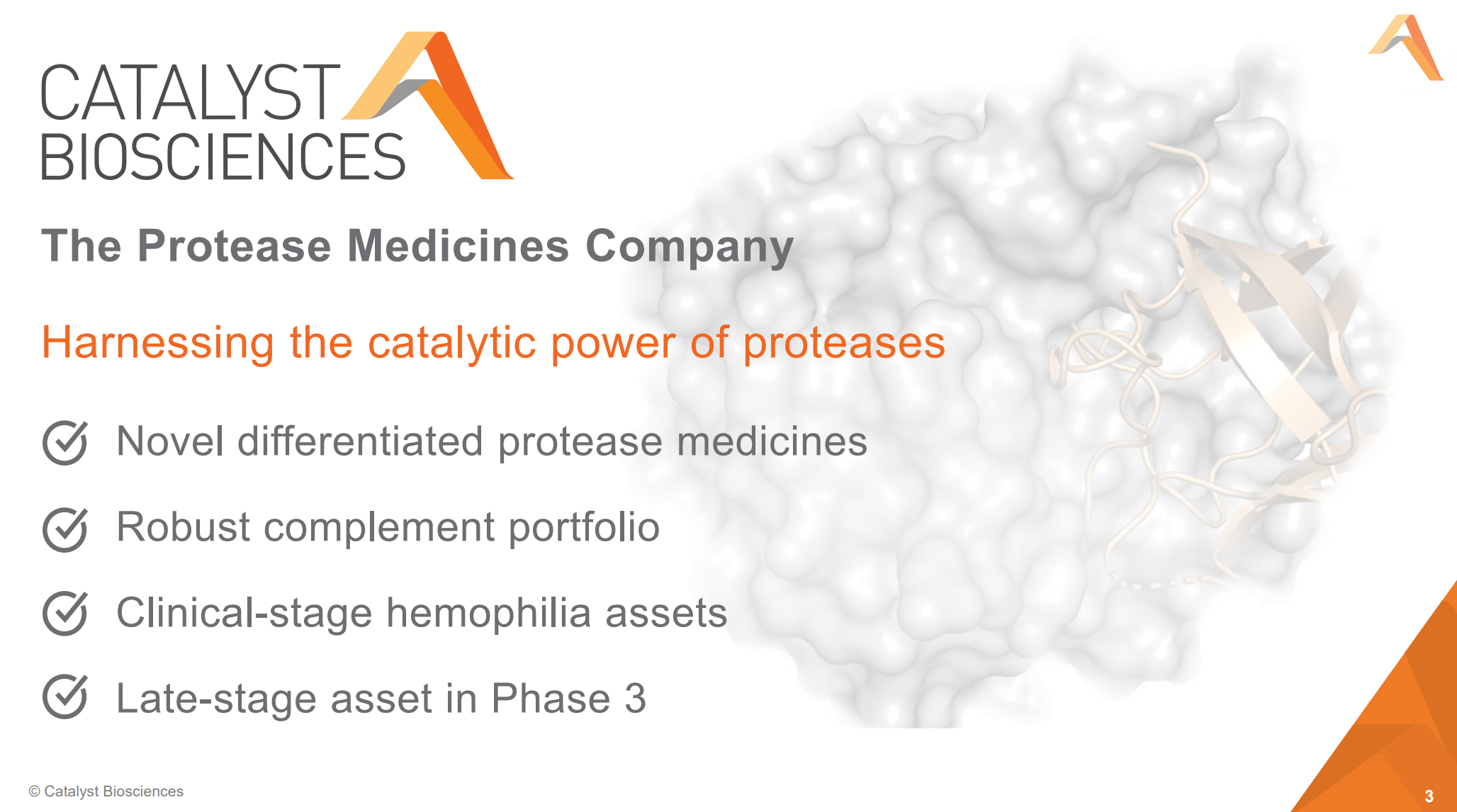 CATALYST BIOSCIENCES

The Protease Medicines Company

Harnessing the catalytic power of proteases

Novel differentiated protease medicines

Robust complement portfolio

Clinical-stage hemophilia assets

Late-stage asset in Phase 3

© Catalyst Biosciences

3